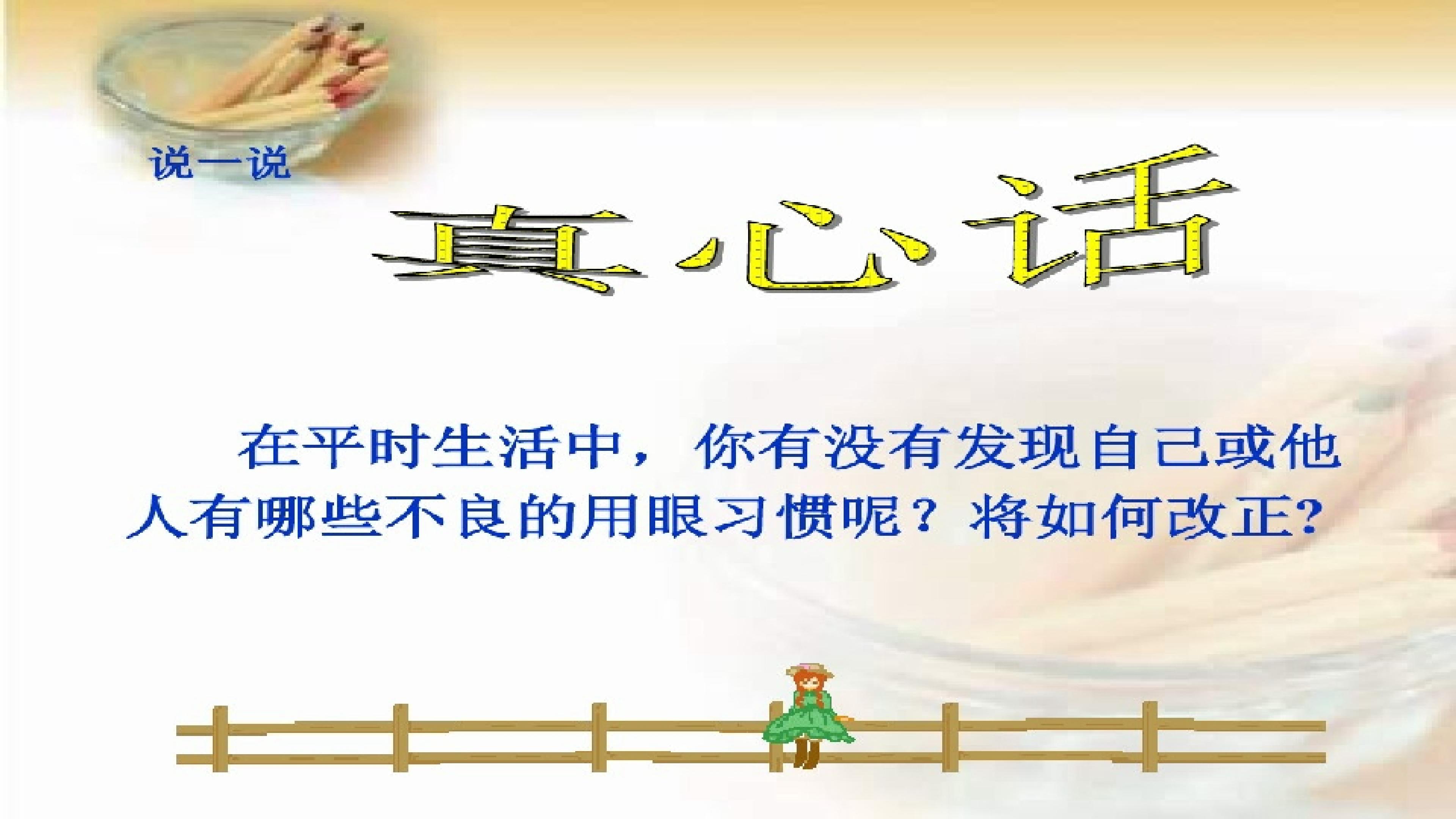 说一说

真心话

在平时生活中，你有没有发现自己或他人有哪些不良的用眼习惯呢？将如何改正?